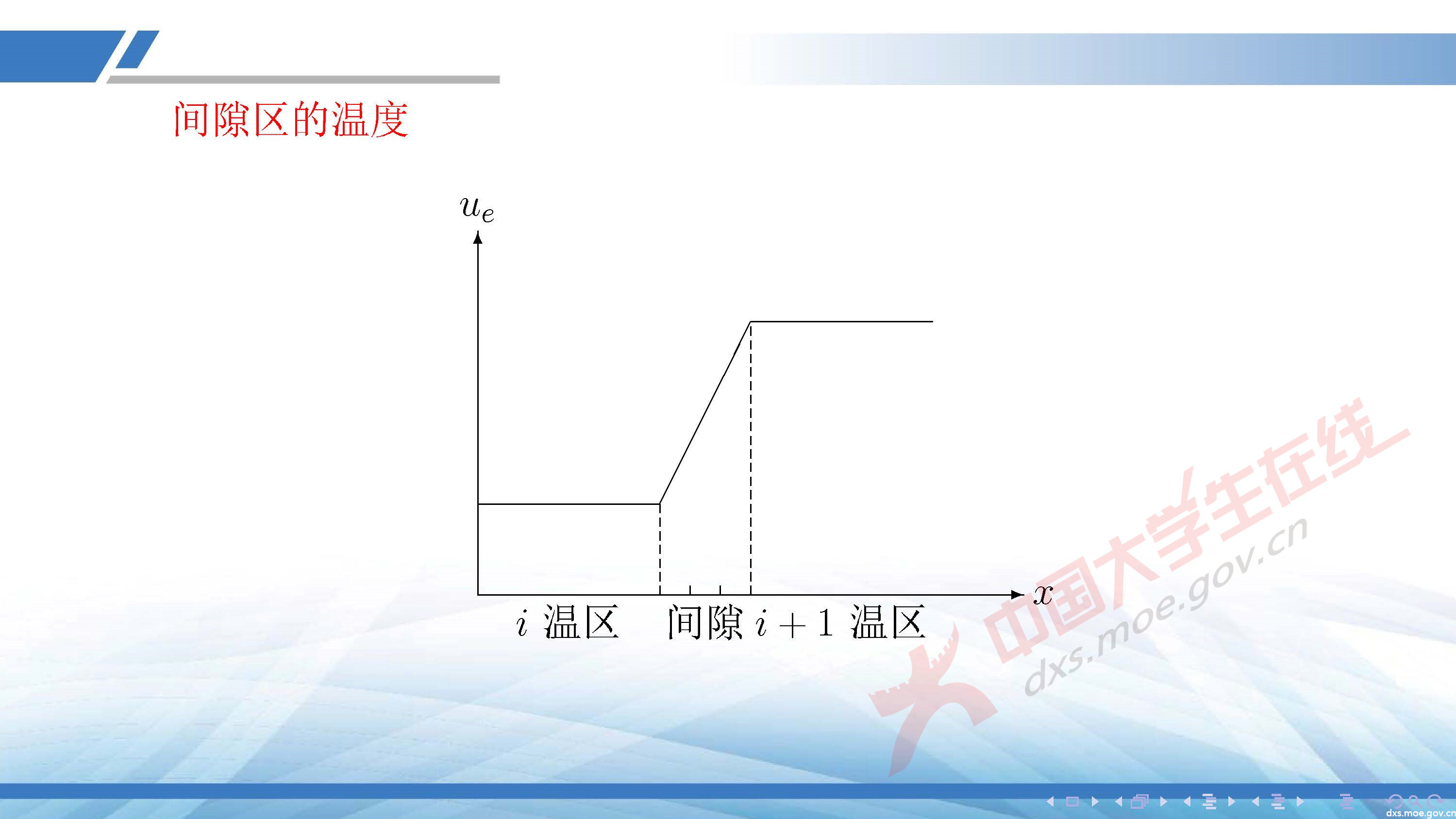 间隙区的温度

$u_e$

$x$

$i$ 温区　间隙　$i+1$ 温区

中国大学生在线
dxs.moe.gov.cn

dxs.moe.gov.cn